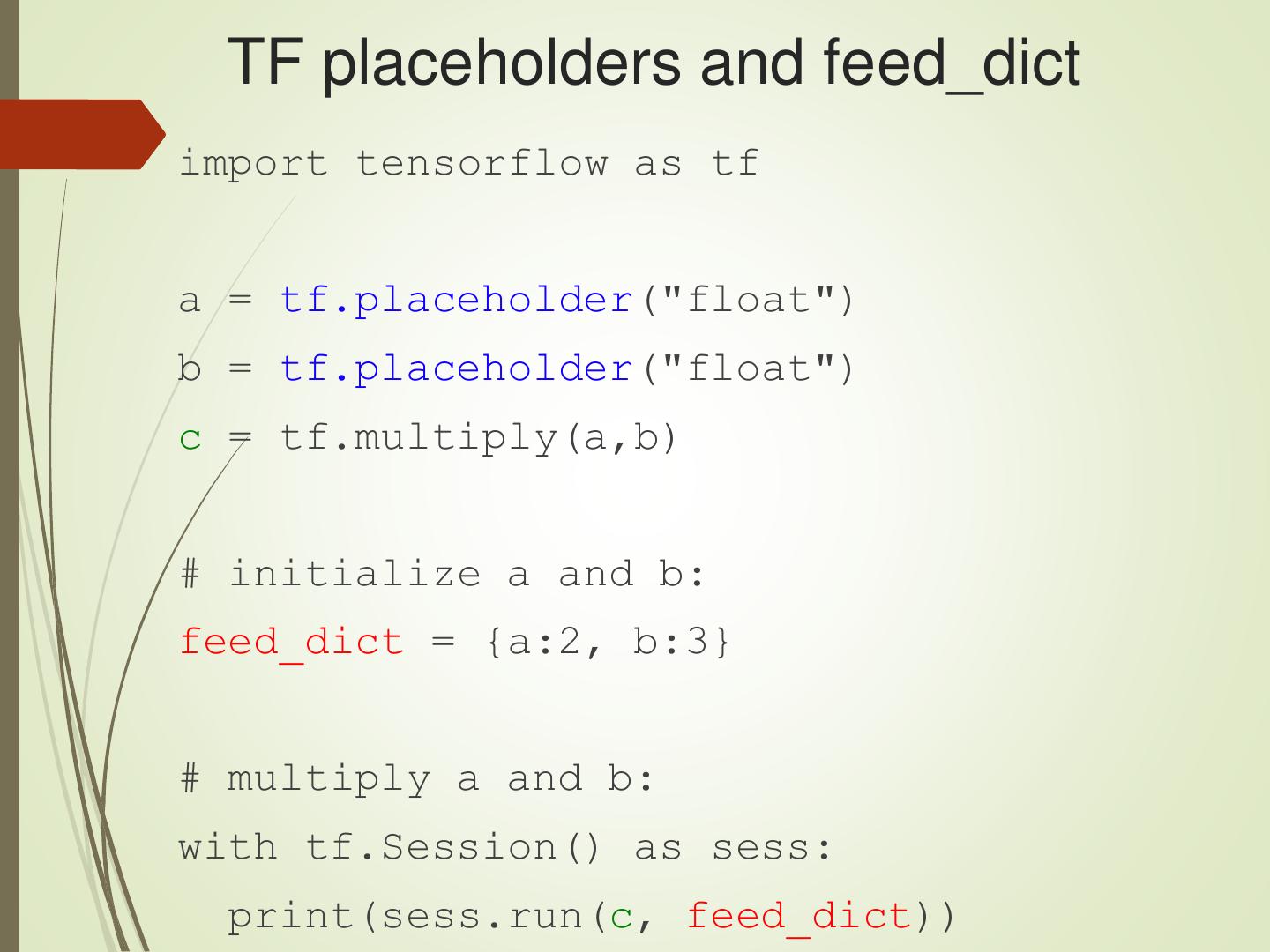 TF placeholders and feed_dict

import tensorflow as tf

a = tf.placeholder("float")
b = tf.placeholder("float")
c = tf.multiply(a,b)

# initialize a and b:
feed_dict = {a:2, b:3}

# multiply a and b:
with tf.Session() as sess:
  print(sess.run(c, feed_dict))